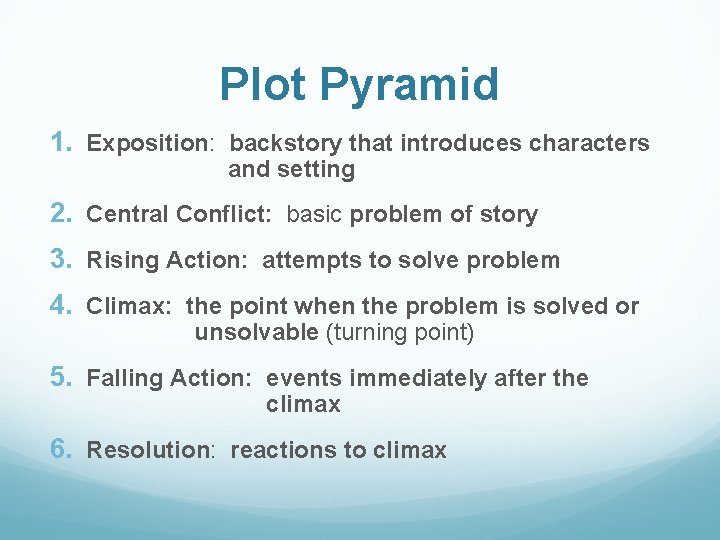 Plot Pyramid

1. Exposition: backstory that introduces characters and setting

2. Central Conflict: basic problem of story

3. Rising Action: attempts to solve problem

4. Climax: the point when the problem is solved or unsolvable (turning point)

5. Falling Action: events immediately after the climax

6. Resolution: reactions to climax